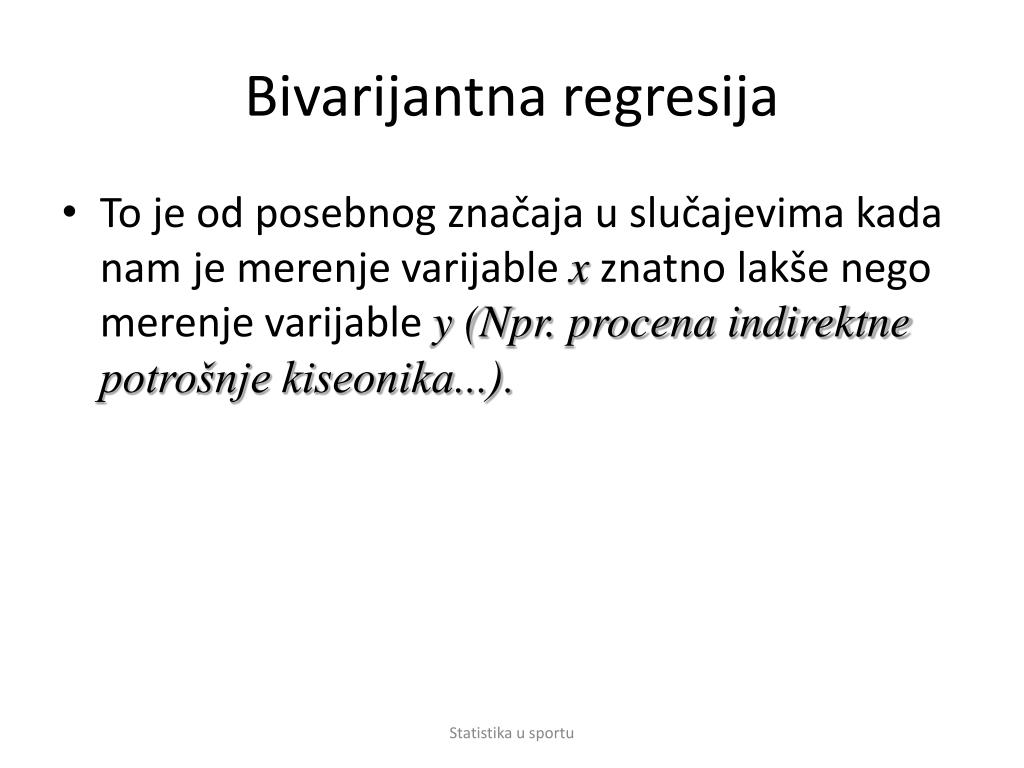 Bivarijantna regresija

• To je od posebnog značaja u slučajevima kada nam je merenje varijable $x$ znatno lakše nego merenje varijable $y$ (Npr. procena indirektne potrošnje kiseonika...).

Statistika u sportu